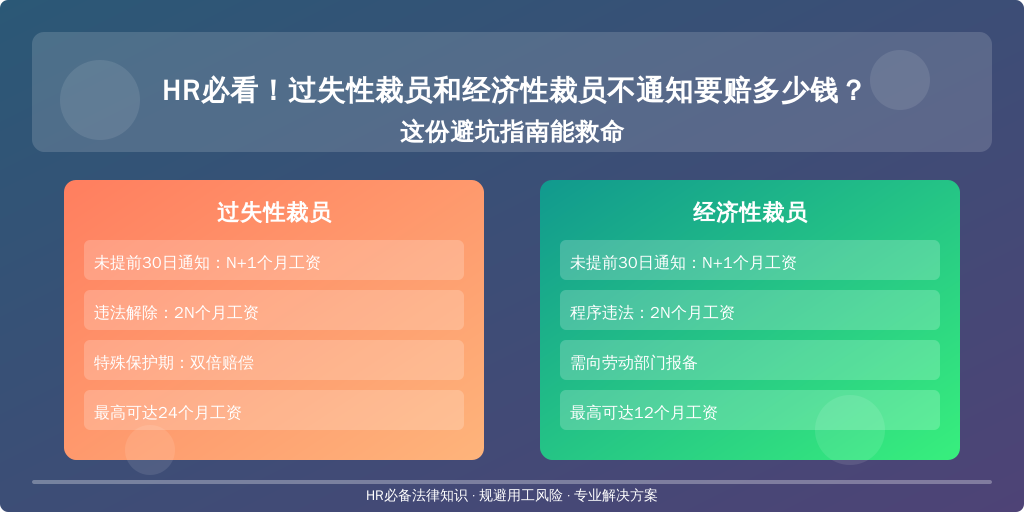 HR必看！过失性裁员和经济性裁员不通知要赔多少钱？
这份避坑指南能救命

过失性裁员

未提前30日通知：N+1个月工资

违法解除：2N个月工资

特殊保护期：双倍赔偿

最高可达24个月工资

经济性裁员

未提前30日通知：N+1个月工资

程序违法：2N个月工资

需向劳动部门报备

最高可达12个月工资

HR必备法律知识 · 规避用工风险 · 专业解决方案